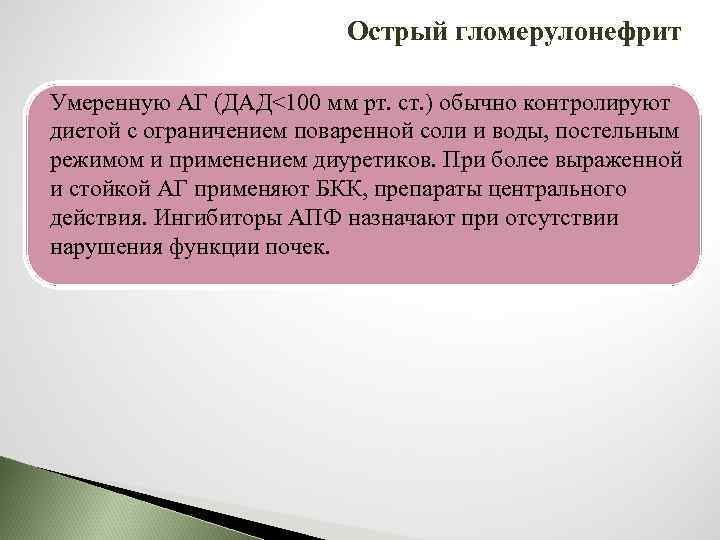 Острый гломерулонефрит

Умеренную АГ (ДАД<100 мм рт. ст.) обычно контролируют диетой с ограничением поваренной соли и воды, постельным режимом и применением диуретиков. При более выраженной и стойкой АГ применяют БКК, препараты центрального действия. Ингибиторы АПФ назначают при отсутствии нарушения функции почек.